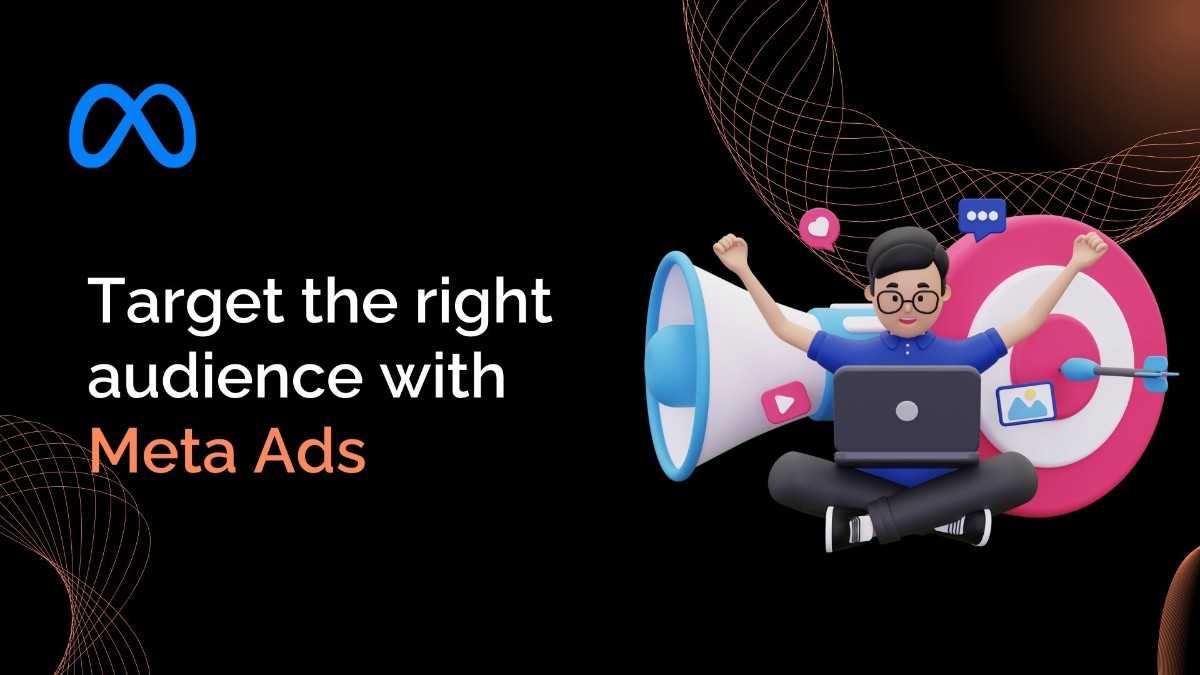 Target the right audience with Meta Ads